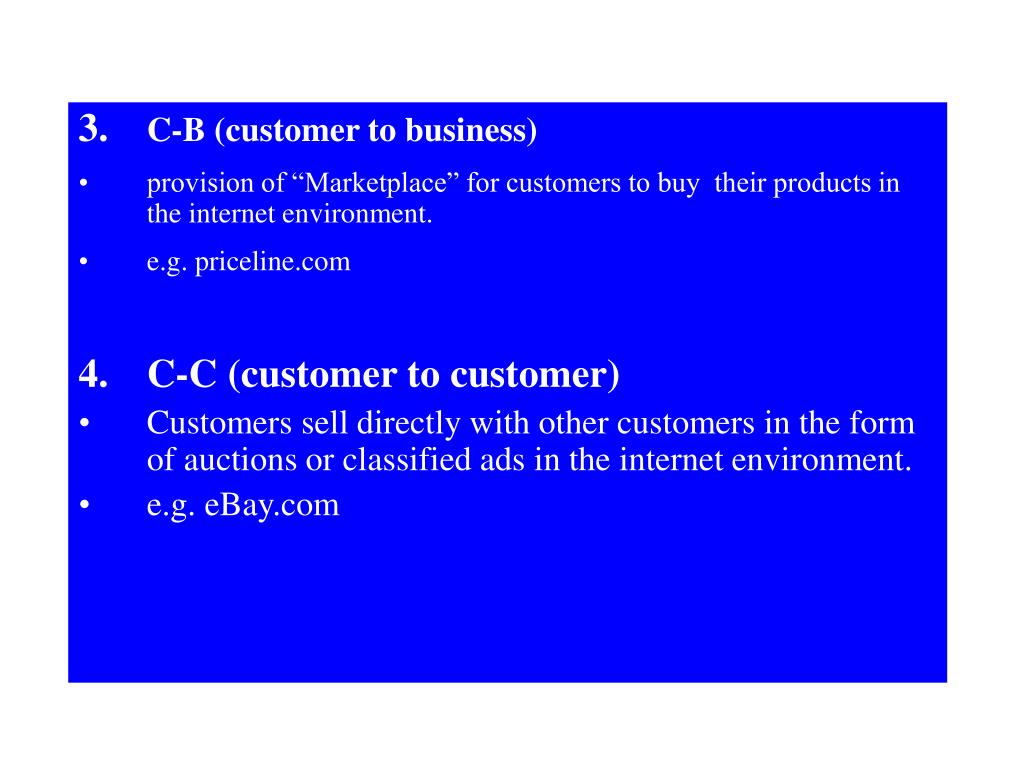 3. C-B (customer to business)

• provision of “Marketplace” for customers to buy their products in the internet environment.

• e.g. priceline.com

4. C-C (customer to customer)

• Customers sell directly with other customers in the form of auctions or classified ads in the internet environment.

• e.g. eBay.com